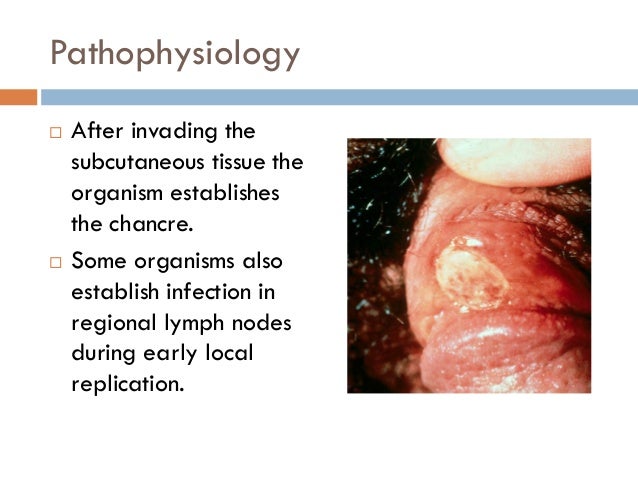 Pathophysiology

□ After invading the subcutaneous tissue the organism establishes the chancre.

□ Some organisms also establish infection in regional lymph nodes during early local replication.